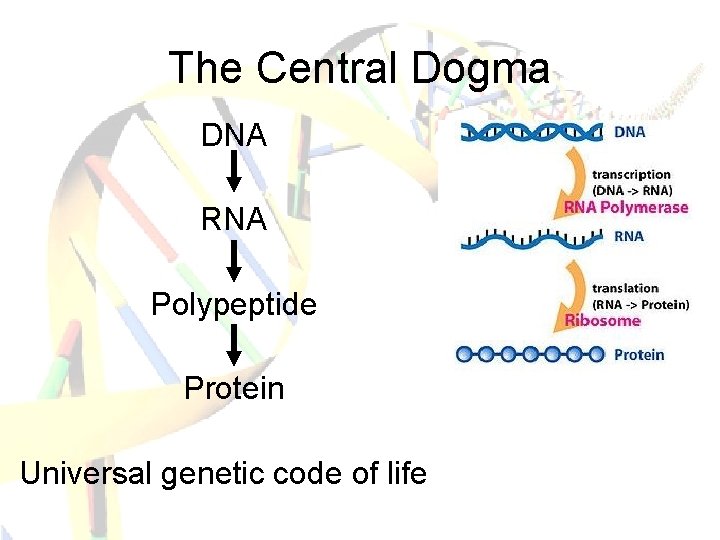 The Central Dogma

DNA
RNA
Polypeptide
Protein

DNA
transcription
(DNA -> RNA)
RNA Polymerase
RNA
translation
(RNA -> Protein)
Ribosome
Protein

Universal genetic code of life